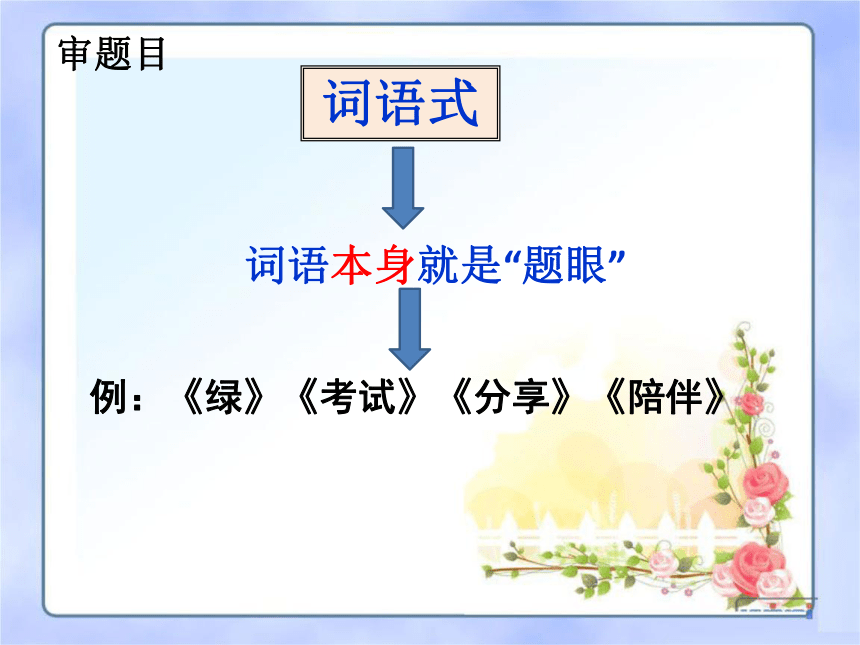 审题目

词语式

词语本身就是“题眼”

例：《绿》《考试》《分享》《陪伴》